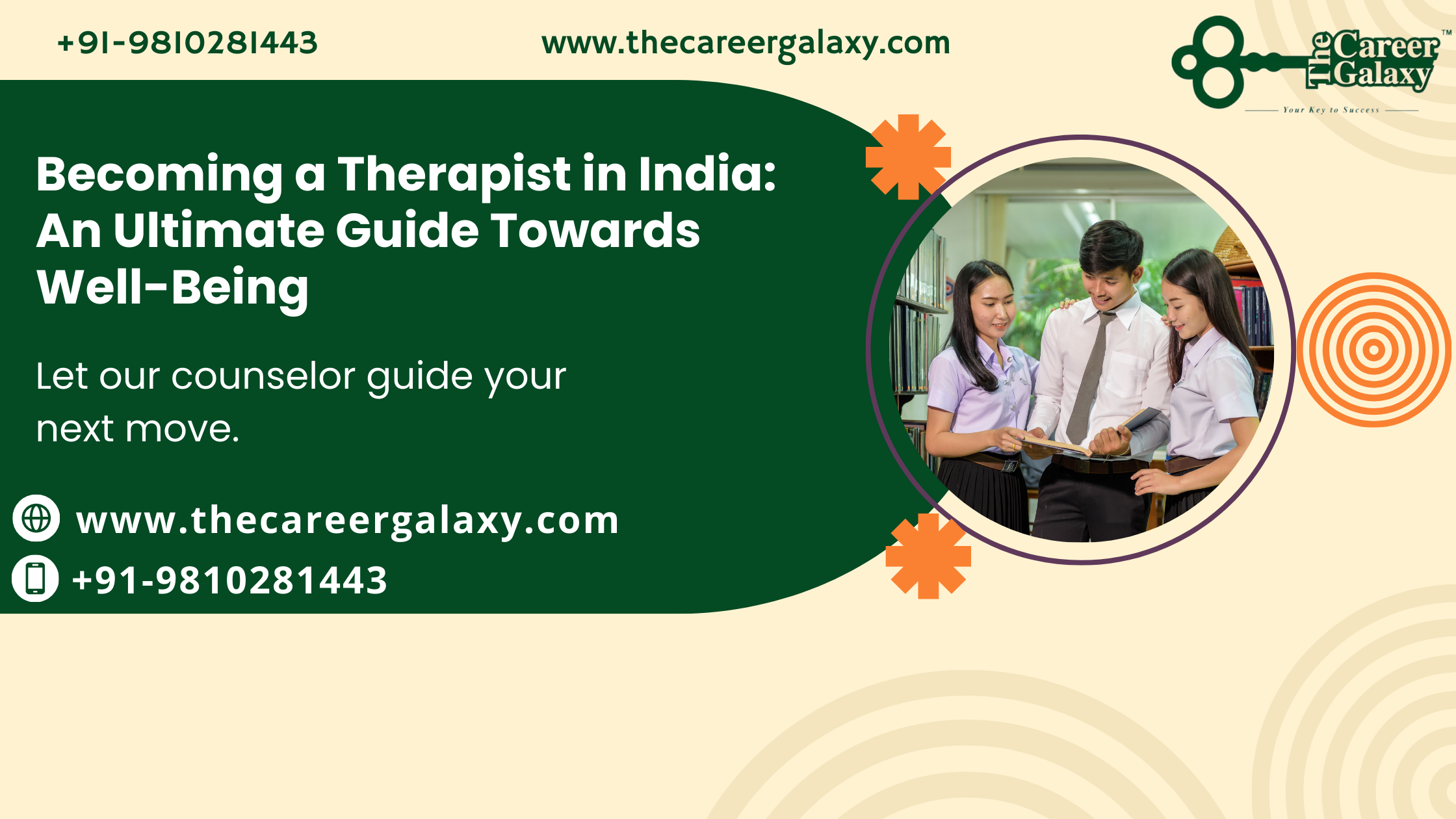 +91-9810281443

www.thecareergalaxy.com

The Career Galaxy™

Your Key to Success

Becoming a Therapist in India: An Ultimate Guide Towards Well-Being

Let our counselor guide your next move.

www.thecareergalaxy.com

+91-9810281443